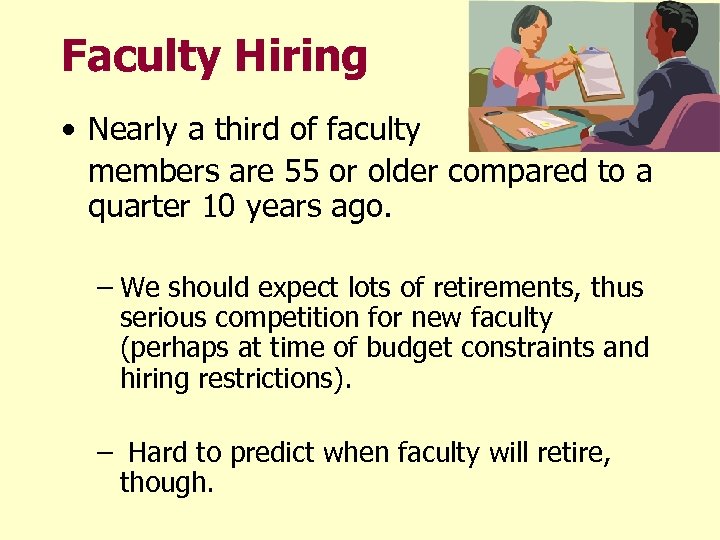 Faculty Hiring

• Nearly a third of faculty members are 55 or older compared to a quarter 10 years ago.

– We should expect lots of retirements, thus serious competition for new faculty (perhaps at time of budget constraints and hiring restrictions).

– Hard to predict when faculty will retire, though.